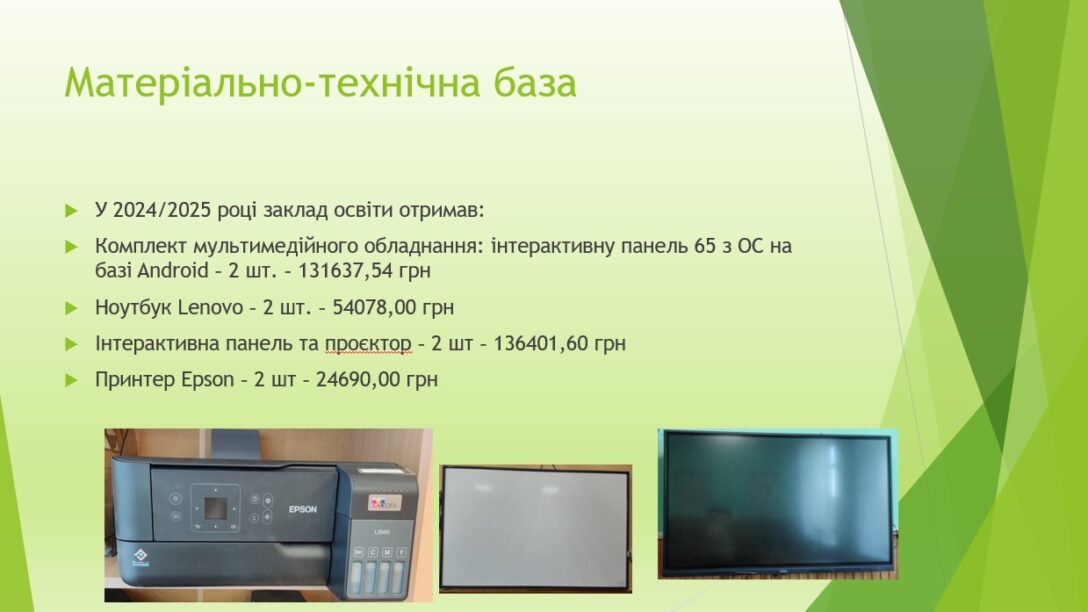 Матеріально-технічна база

У 2024/2025 році заклад освіти отримав:

Комплект мультимедійного обладнання: інтерактивну панель 65 з ОС на базі Android – 2 шт. – 131637,54 грн

Ноутбук Lenovo – 2 шт. – 54078,00 грн

Інтерактивна панель та проєктор – 2 шт – 136401,60 грн

Принтер Epson – 2 шт – 24690,00 грн

EPSON